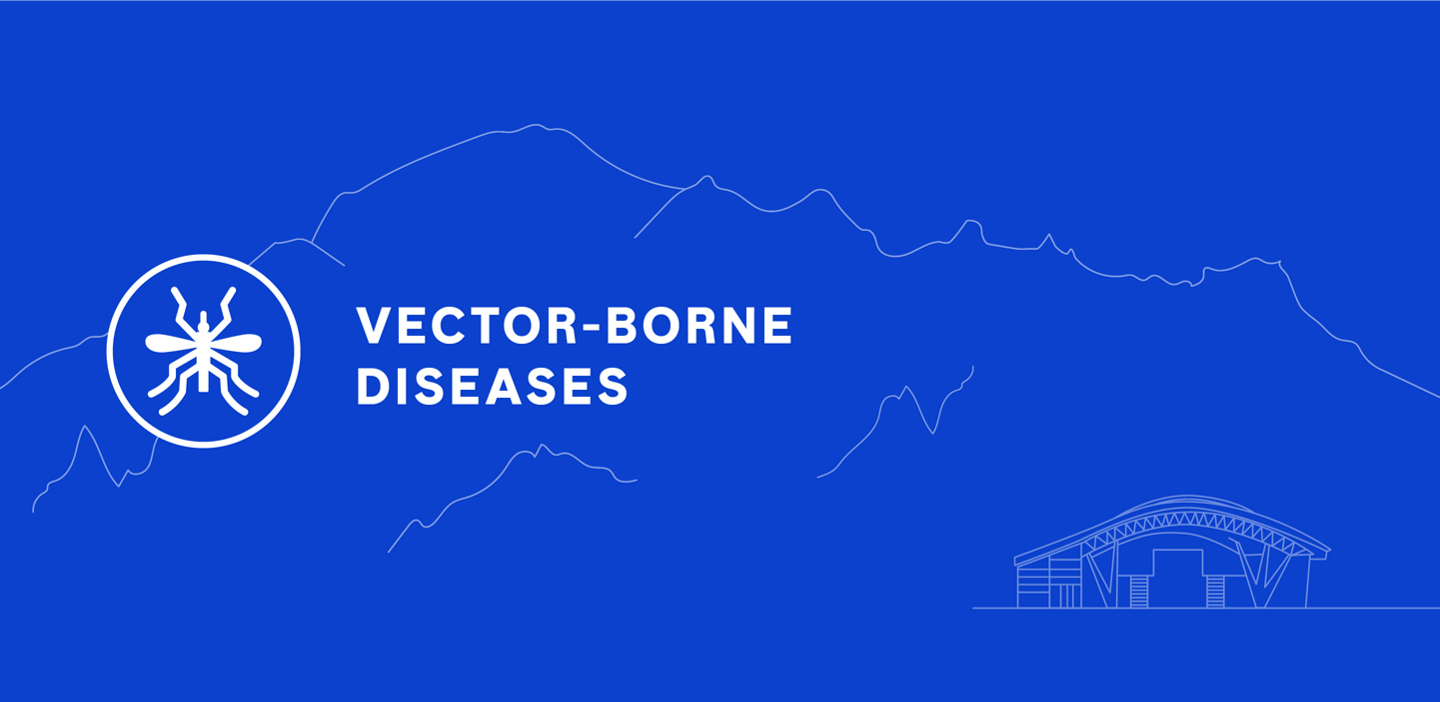 VECTOR-BORNE DISEASES